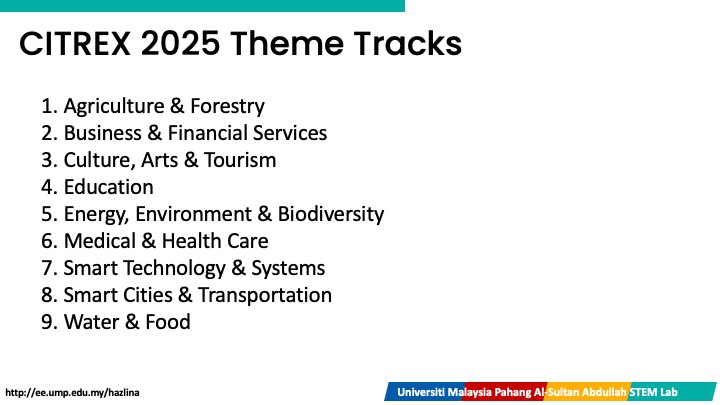 CITREX 2025 Theme Tracks

1. Agriculture & Forestry
2. Business & Financial Services
3. Culture, Arts & Tourism
4. Education
5. Energy, Environment & Biodiversity
6. Medical & Health Care
7. Smart Technology & Systems
8. Smart Cities & Transportation
9. Water & Food

http://ee.ump.edu.my/hazlina

Universiti Malaysia Pahang Al-Sultan Abdullah STEM Lab